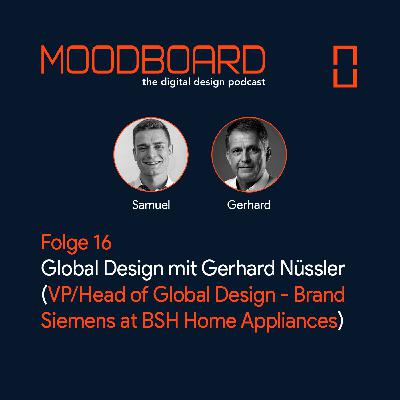 MOODBOARD
the digital design podcast

Samuel

Gerhard

Folge 16
Global Design mit Gerhard Nüssler (VP/Head of Global Design - Brand Siemens at BSH Home Appliances)